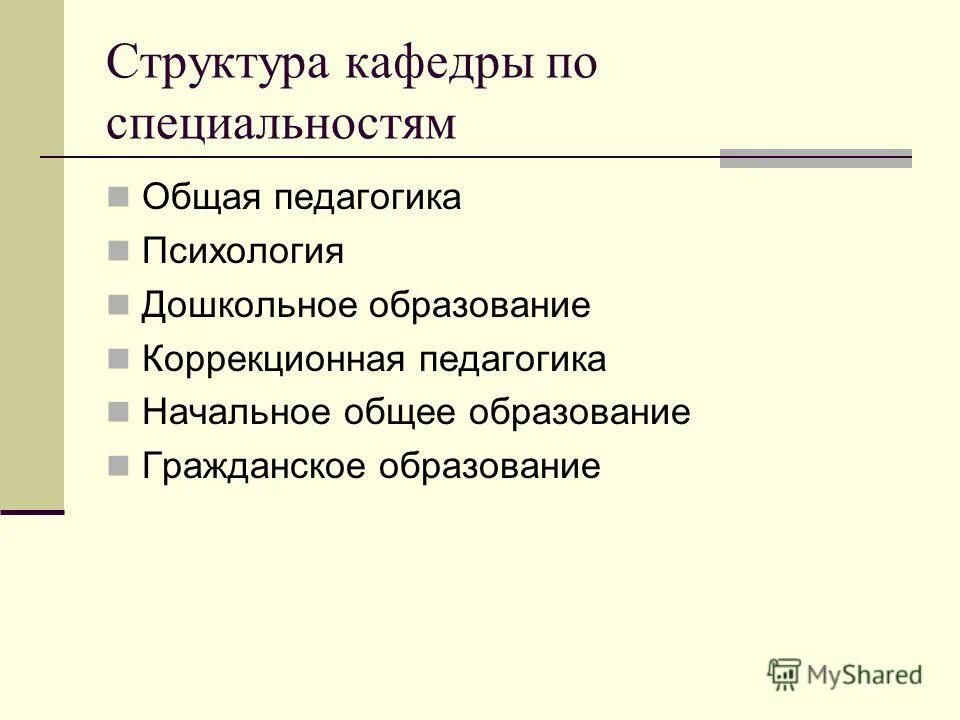 Структура кафедры по специальностям

Общая педагогика
Психология
Дошкольное образование
Коррекционная педагогика
Начальное общее образование
Гражданское образование

MyShared